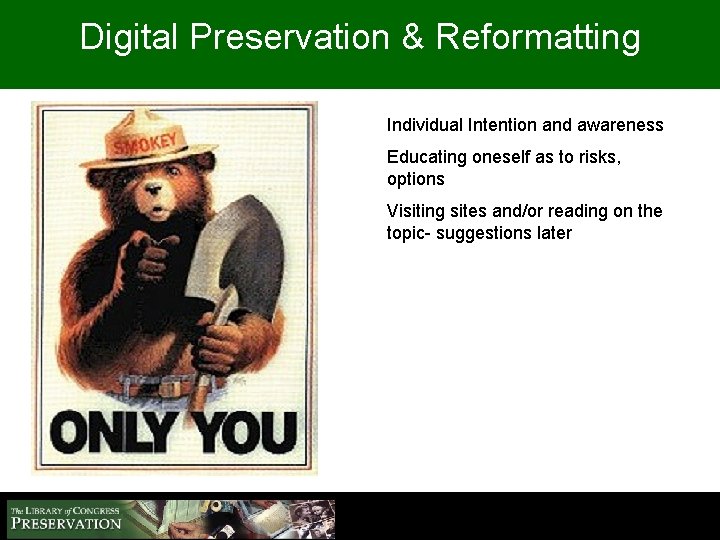 Digital Preservation & Reformatting

SMOKEY

ONLY YOU

Individual Intention and awareness

Educating oneself as to risks, options

Visiting sites and/or reading on the topic- suggestions later

The LIBRARY of CONGRESS
PRESERVATION